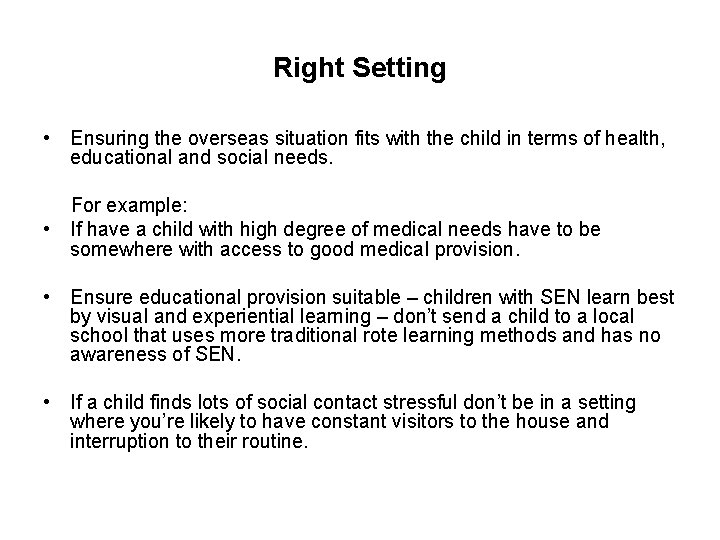 Right Setting

• Ensuring the overseas situation fits with the child in terms of health, educational and social needs.

For example:

• If have a child with high degree of medical needs have to be somewhere with access to good medical provision.

• Ensure educational provision suitable – children with SEN learn best by visual and experiential learning – don't send a child to a local school that uses more traditional rote learning methods and has no awareness of SEN.

• If a child finds lots of social contact stressful don't be in a setting where you're likely to have constant visitors to the house and interruption to their routine.